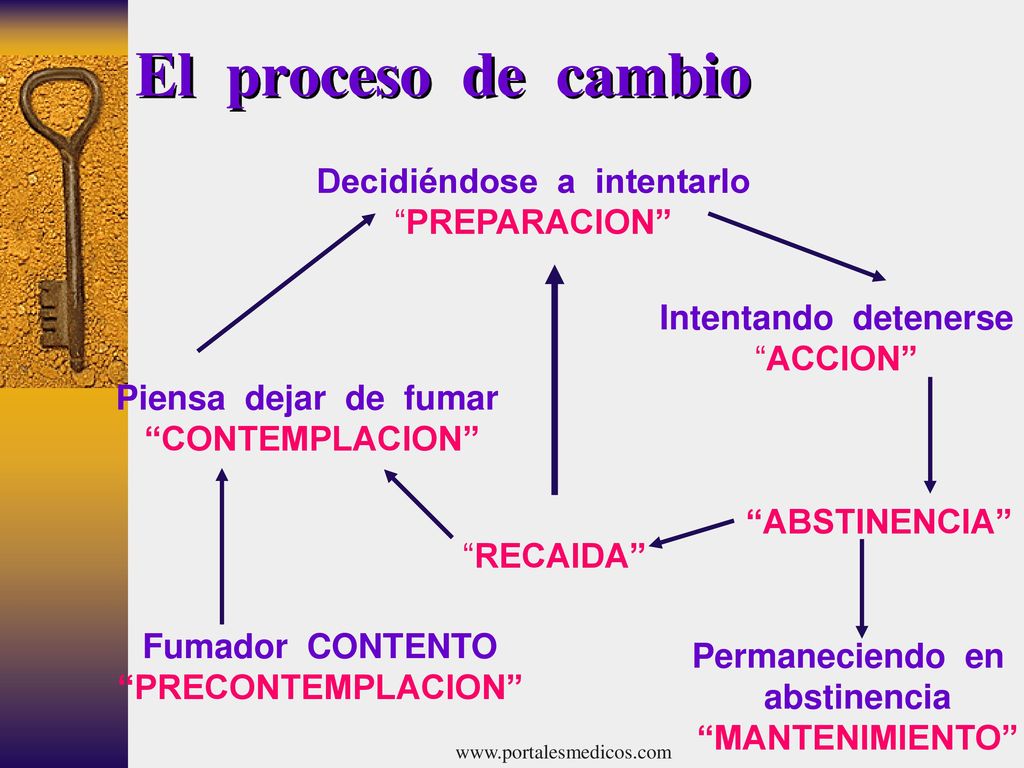 El proceso de cambio

Decidiéndose a intentarlo
“PREPARACION”

Intentando detenerse
“ACCION”

Piensa dejar de fumar
“CONTEMPLACION”

“ABSTINENCIA”

“RECAIDA”

Fumador CONTENTO
“PRECONTEMPLACION”

Permaneciendo en abstinencia
“MANTENIMIENTO”

www.portalesmedicos.com